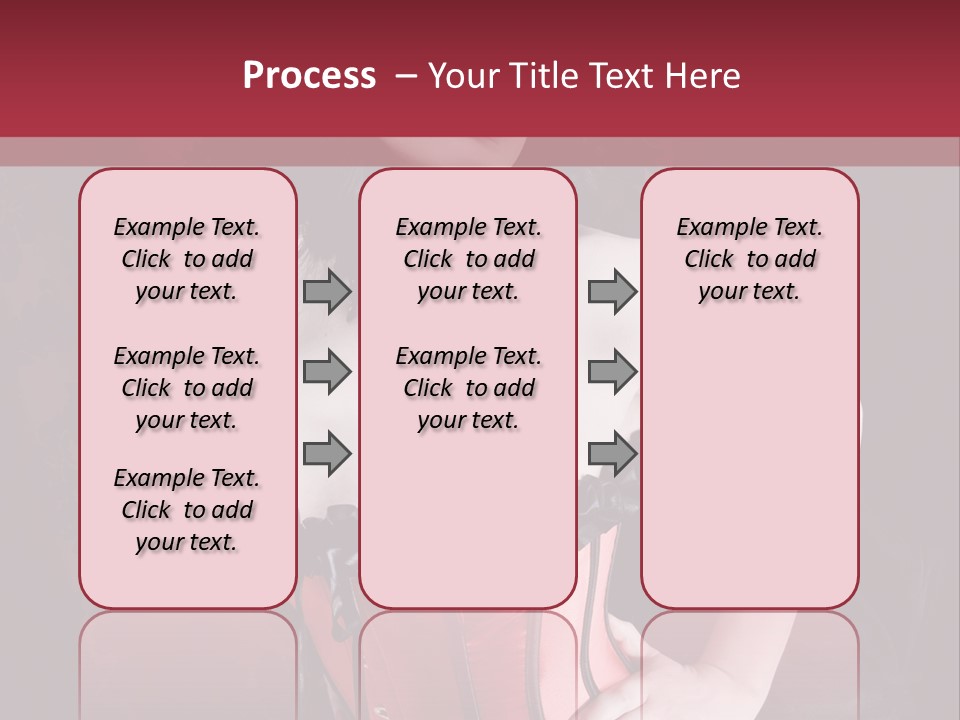 Process – Your Title Text Here

Example Text. Click to add your text.

Example Text. Click to add your text.

Example Text. Click to add your text.

Example Text. Click to add your text.

Example Text. Click to add your text.

Example Text. Click to add your text.